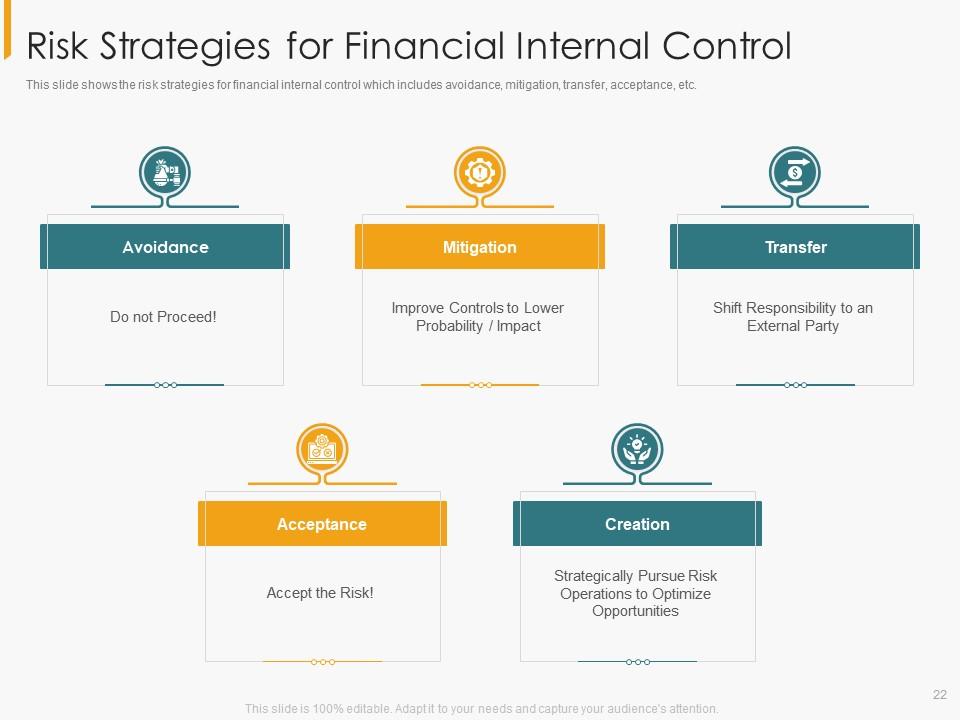 Risk Strategies for Financial Internal Control

This slide shows the risk strategies for financial internal control which includes avoidance, mitigation, transfer, acceptance, etc.

Avoidance

Do not Proceed!

Mitigation

Improve Controls to Lower Probability / Impact

Transfer

Shift Responsibility to an External Party

Acceptance

Accept the Risk!

Creation

Strategically Pursue Risk Operations to Optimize Opportunities

22

This slide is 100% editable. Adapt it to your needs and capture your audience's attention.